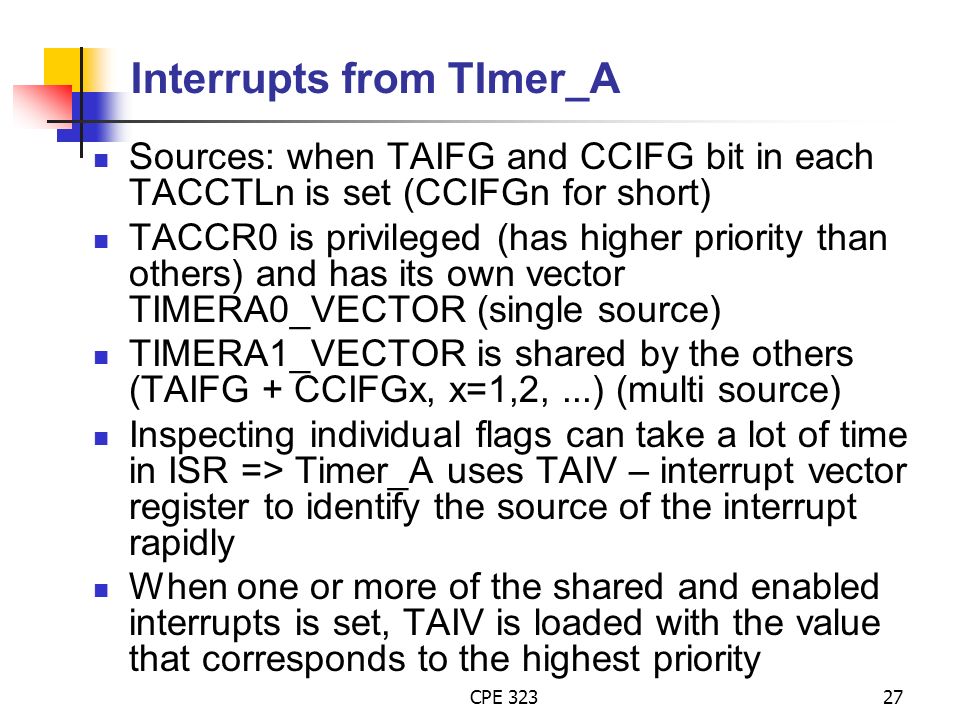 Interrupts from TImer_A

- Sources: when TAIFG and CCIFG bit in each TACCTLn is set (CCIFGn for short)
- TACCR0 is privileged (has higher priority than others) and has its own vector TIMERA0_VECTOR (single source)
- TIMERA1_VECTOR is shared by the others (TAIFG + CCIFGx, x=1,2, ...) (multi source)
- Inspecting individual flags can take a lot of time in ISR => Timer_A uses TAIV – interrupt vector register to identify the source of the interrupt rapidly
- When one or more of the shared and enabled interrupts is set, TAIV is loaded with the value that corresponds to the highest priority

CPE 323

27